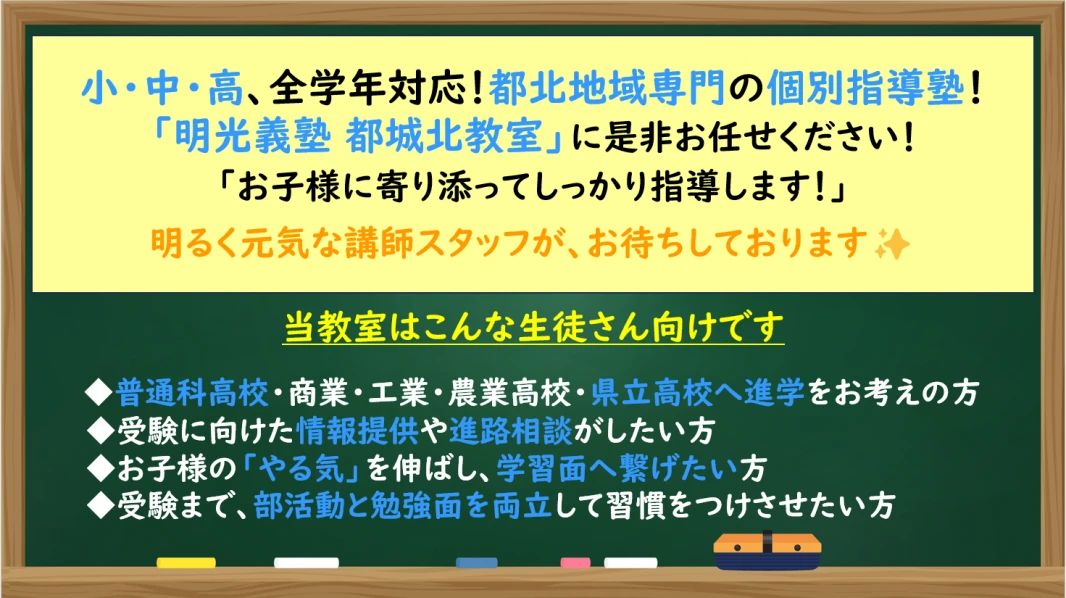 小・中・高、全学年対応！都北地域専門の個別指導塾！
「明光義塾 都城北教室」に是非お任せください！
「お子様に寄り添ってしっかり指導します！」

明るく元気な講師スタッフが、お待ちしております✨

当教室はこんな生徒さん向けです

◆普通科高校・商業・工業・農業高校・県立高校へ進学をお考えの方
◆受験に向けた情報提供や進路相談がしたい方
◆お子様の「やる気」を伸ばし、学習面へ繋げたい方
◆受験まで、部活動と勉強面を両立して習慣をつけさせたい方